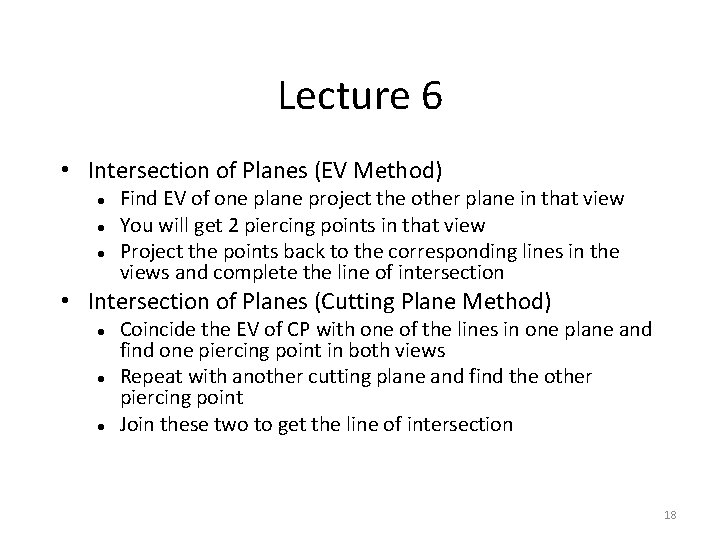 Lecture 6

• Intersection of Planes (EV Method)
  • Find EV of one plane project the other plane in that view
  • You will get 2 piercing points in that view
  • Project the points back to the corresponding lines in the views and complete the line of intersection
• Intersection of Planes (Cutting Plane Method)
  • Coincide the EV of CP with one of the lines in one plane and find one piercing point in both views
  • Repeat with another cutting plane and find the other piercing point
  • Join these two to get the line of intersection

18